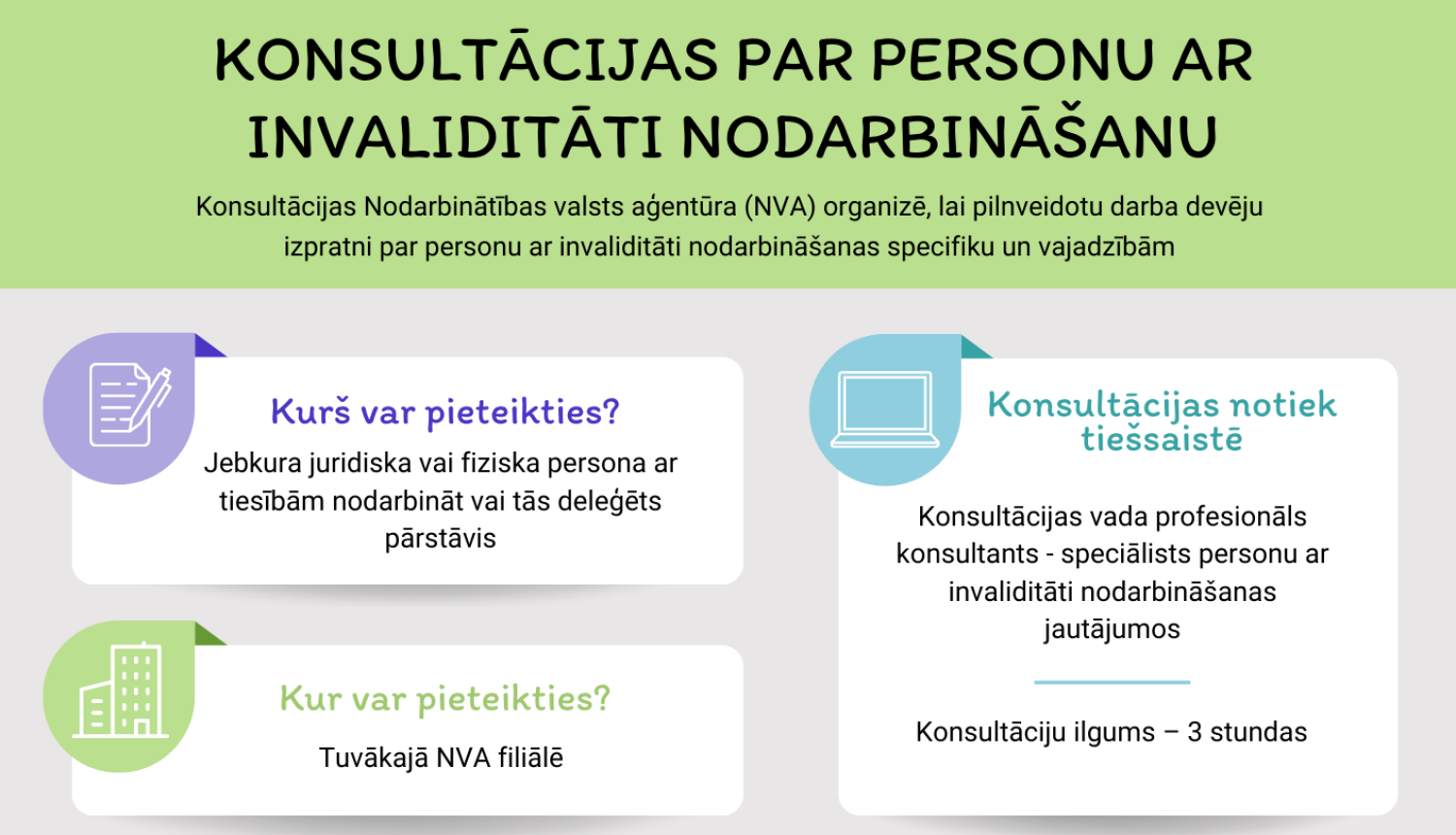 KONSULTĀCIJAS PAR PERSONU AR INVALIDITĀTI NODARBINĀŠANU

Konsultācijas Nodarbinātības valsts aģentūra (NVA) organizē, lai pilnveidotu darba devēju izpratni par personu ar invaliditāti nodarbināšanas specifiku un vajadzībām

Kurš var pieteikties?

Jebkura juridiska vai fiziska persona ar tiesībām nodarbināt vai tās deleģēts pārstāvis

Kur var pieteikties?

Tuvākajā NVA filiālē

Konsultācijas notiek tiešsaistē

Konsultācijas vada profesionāls konsultants - speciālists personu ar invaliditāti nodarbināšanas jautājumos

Konsultāciju ilgums – 3 stundas